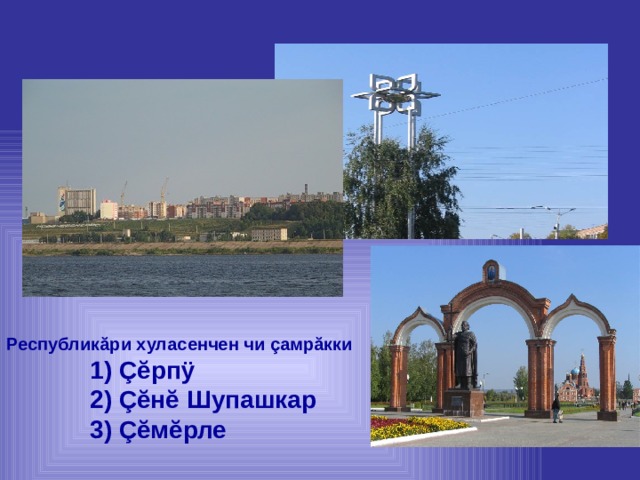 Республикӑри хуласенчен чи ҫамрӑкки

1) Ҫӗрпӳ
2) Ҫӗнӗ Шупашкар
3) Ҫӗмӗрле